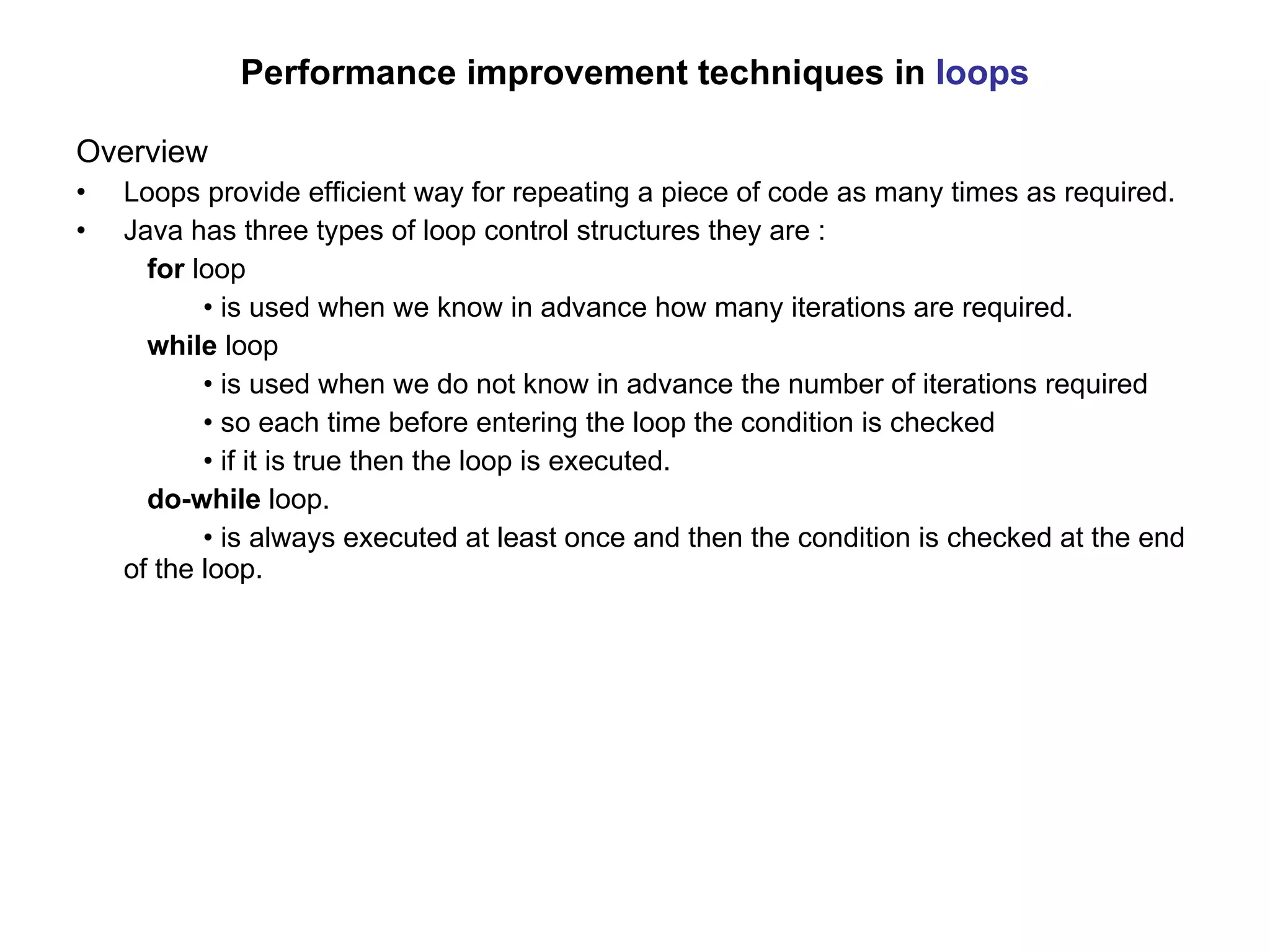 Performance improvement techniques in loops

Overview

• Loops provide efficient way for repeating a piece of code as many times as required.
• Java has three types of loop control structures they are :

for loop
• is used when we know in advance how many iterations are required.

while loop
• is used when we do not know in advance the number of iterations required
• so each time before entering the loop the condition is checked
• if it is true then the loop is executed.

do-while loop.
• is always executed at least once and then the condition is checked at the end of the loop.